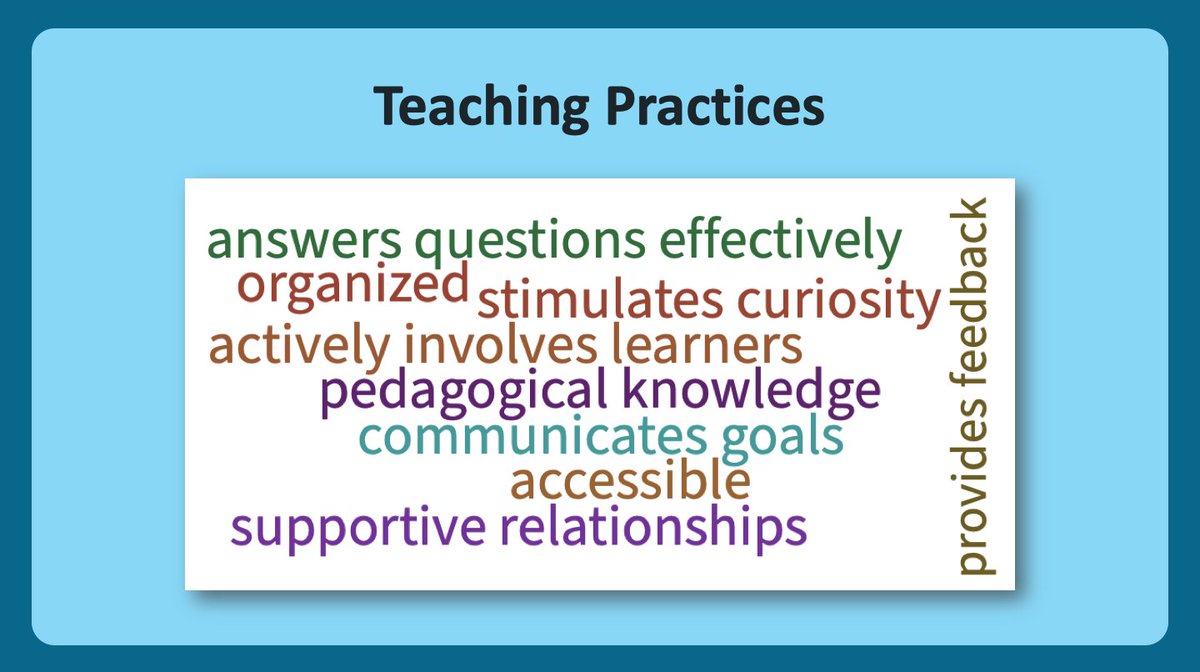 Teaching Practices

answers questions effectively
organized
stimulates curiosity
actively involves learners
pedagogical knowledge
communicates goals
accessible
supportive relationships
provides feedback